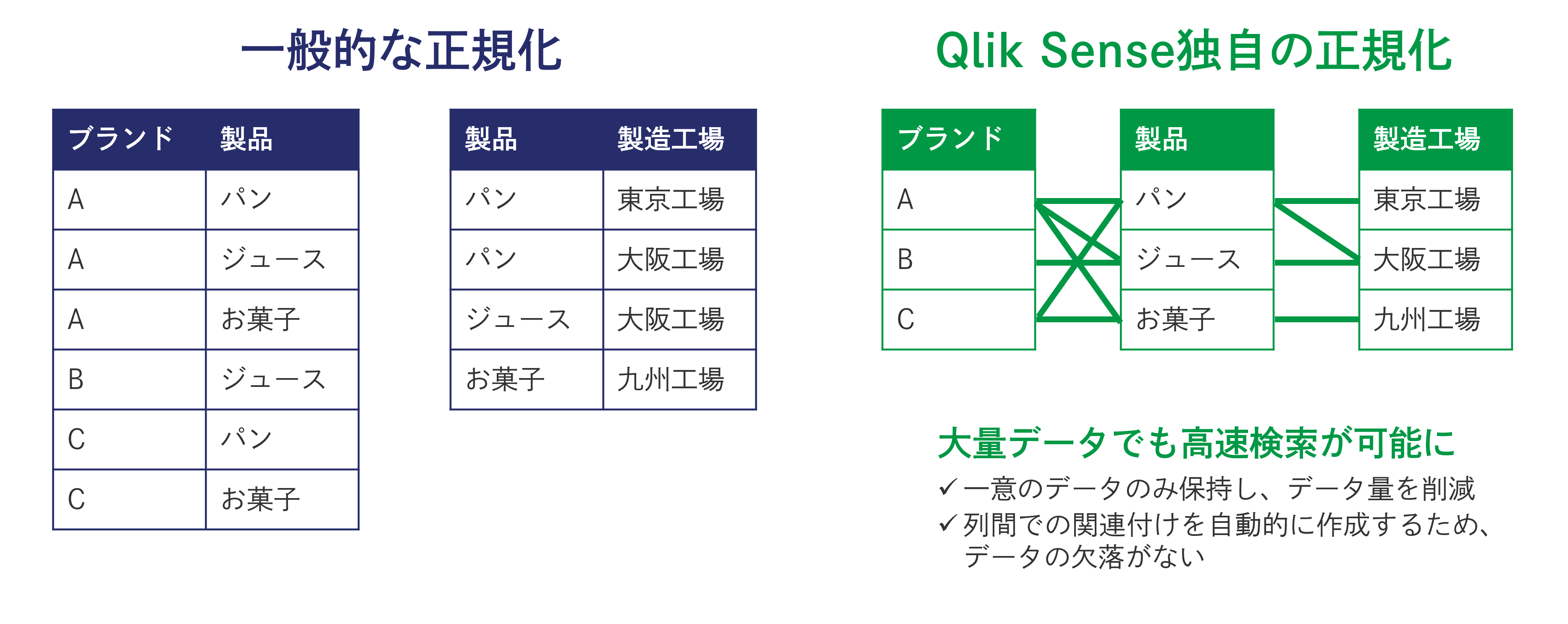 一般的な正規化

| ブランド | 製品 |
|---|---|
| A | パン |
| A | ジュース |
| A | お菓子 |
| B | ジュース |
| C | パン |
| C | お菓子 |

| 製品 | 製造工場 |
|---|---|
| パン | 東京工場 |
| パン | 大阪工場 |
| ジュース | 大阪工場 |
| お菓子 | 九州工場 |

Qlik Sense独自の正規化

| ブランド |
|---|
| A |
| B |
| C |

| 製品 |
|---|
| パン |
| ジュース |
| お菓子 |

| 製造工場 |
|---|
| 東京工場 |
| 大阪工場 |
| 九州工場 |

大量データでも高速検索が可能に
✓一意のデータのみ保持し、データ量を削減
✓列間での関連付けを自動的に作成するため、データの欠落がない